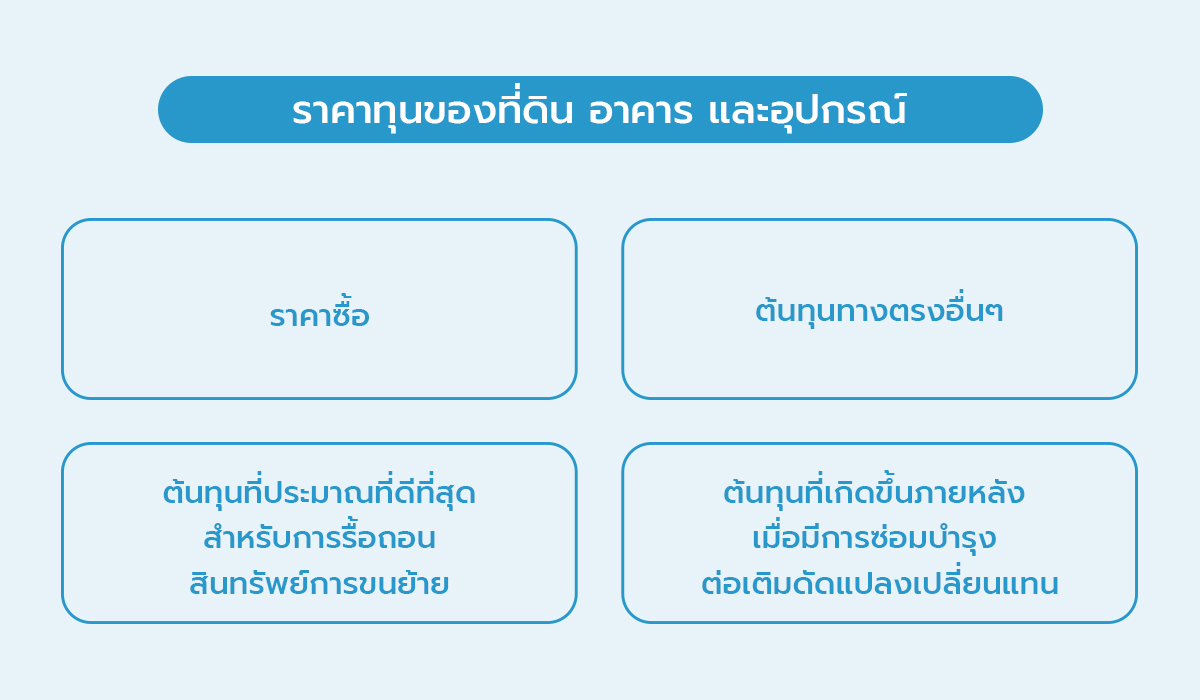 ราคาทุนของที่ดิน อาคาร และอุปกรณ์

ราคาซื้อ

ต้นทุนทางตรงอื่นๆ

ต้นทุนที่ประมาณที่ดีที่สุด
สำหรับการรื้อถอน
สินทรัพย์การขนย้าย

ต้นทุนที่เกิดขึ้นภายหลัง
เมื่อมีการซ่อมบำรุง
ต่อเติมดัดแปลงเปลี่ยนแทน